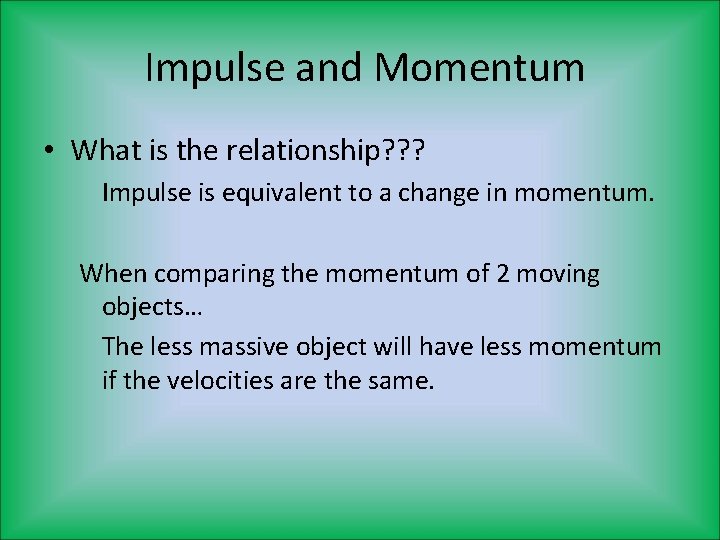 Impulse and Momentum

• What is the relationship???

Impulse is equivalent to a change in momentum.

When comparing the momentum of 2 moving objects…

The less massive object will have less momentum if the velocities are the same.